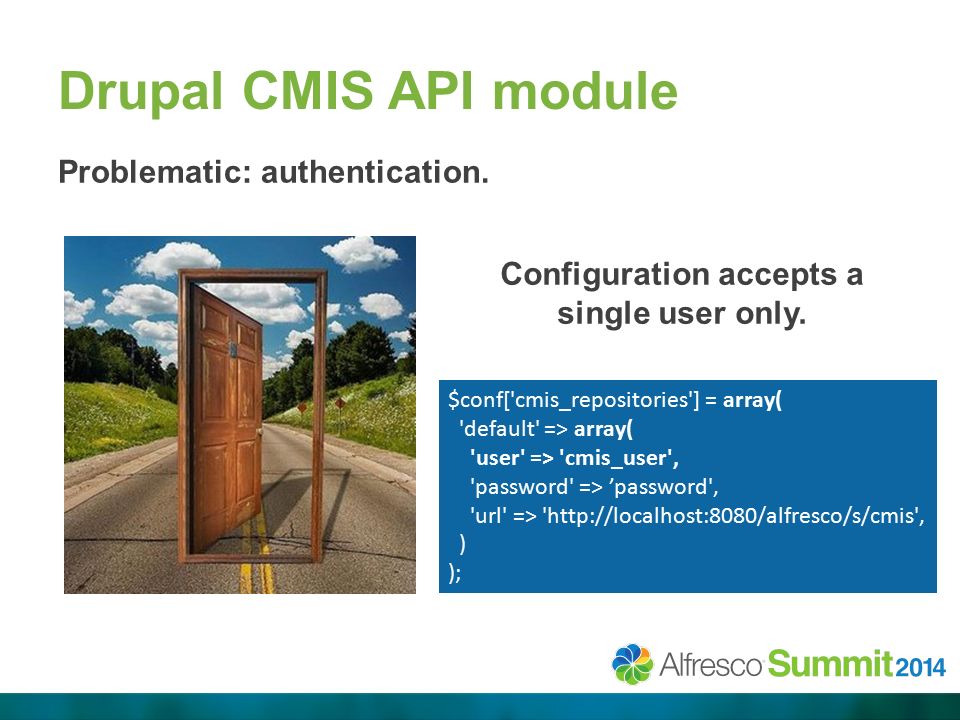 Drupal CMIS API module

Problematic: authentication.

Configuration accepts a single user only.

$conf['cmis_repositories'] = array(
'default' => array(
'user' => 'cmis_user',
'password' => ’password',
'url' => 'http://localhost:8080/alfresco/s/cmis',
)
);

Alfresco Summit 2014